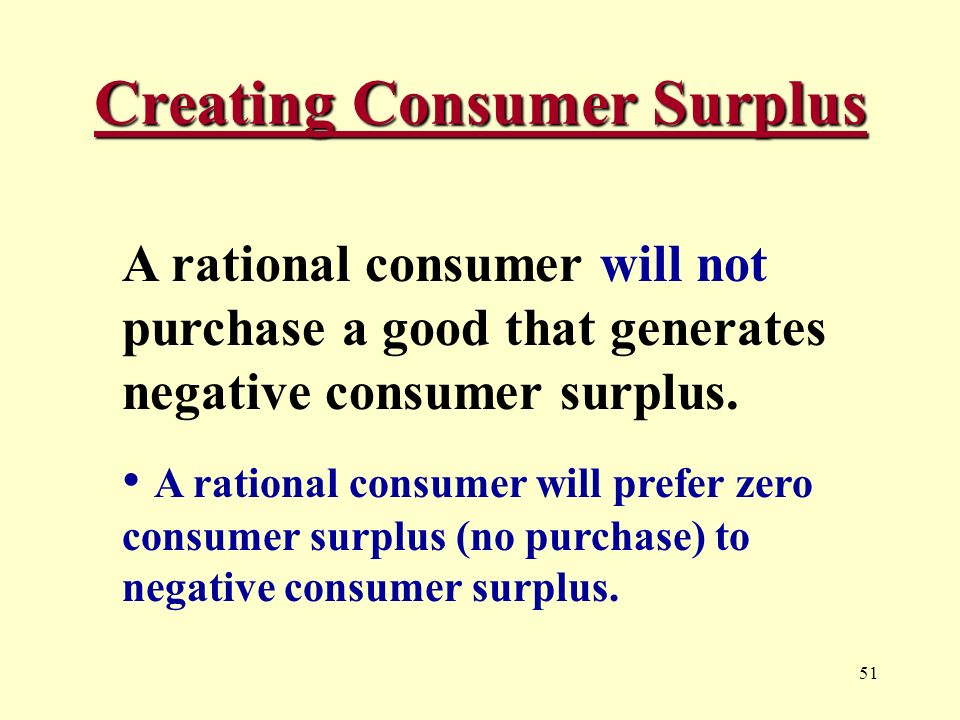 Creating Consumer Surplus

A rational consumer will not purchase a good that generates negative consumer surplus.

• A rational consumer will prefer zero consumer surplus (no purchase) to negative consumer surplus.

51